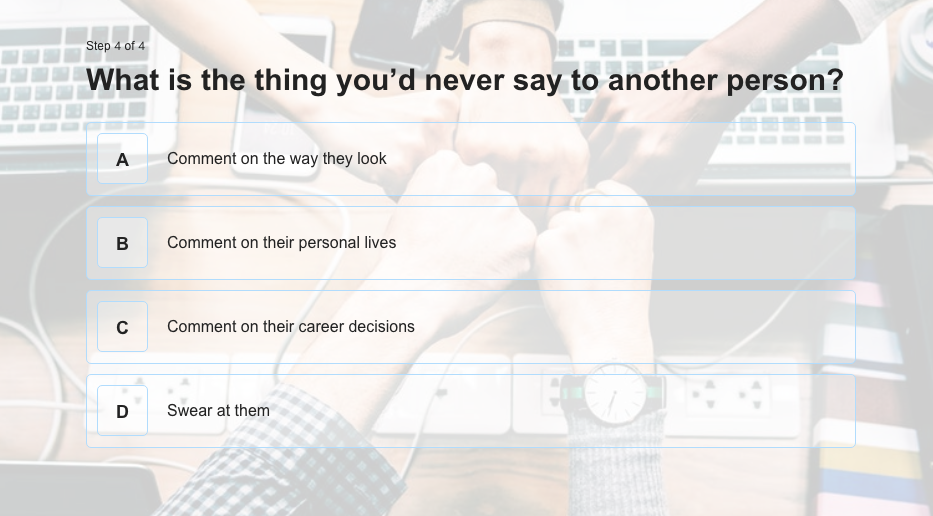 Step 4 of 4

What is the thing you’d never say to another person?

A Comment on the way they look

B Comment on their personal lives

C Comment on their career decisions

D Swear at them